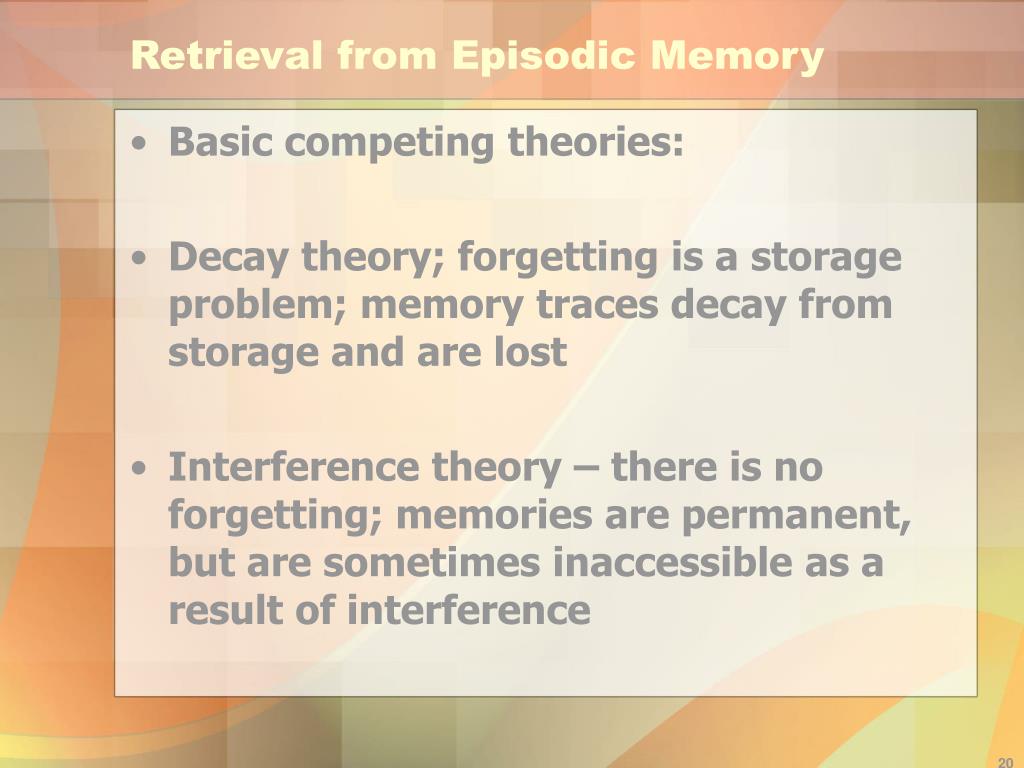 Retrieval from Episodic Memory

• Basic competing theories:

• Decay theory; forgetting is a storage problem; memory traces decay from storage and are lost

• Interference theory – there is no forgetting; memories are permanent, but are sometimes inaccessible as a result of interference

20